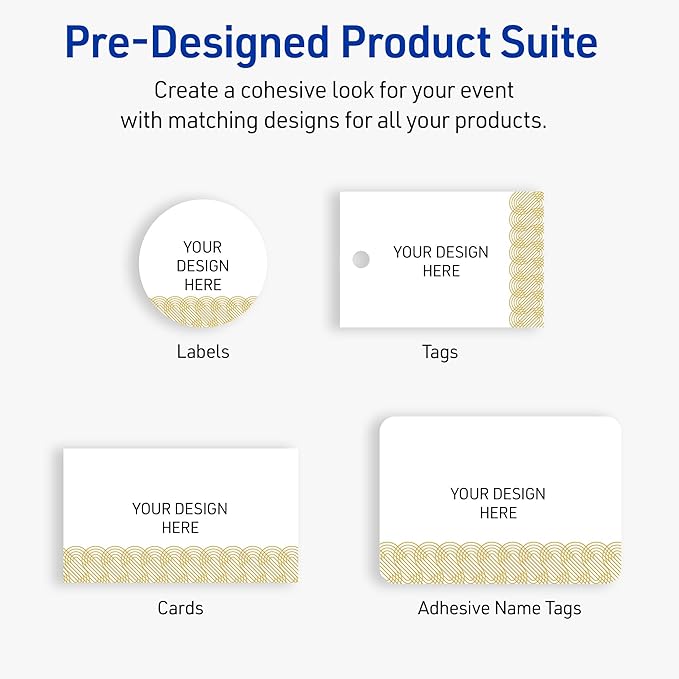 Pre-Designed Product Suite

Create a cohesive look for your event with matching designs for all your products.

YOUR DESIGN HERE

Labels

YOUR DESIGN HERE

Tags

YOUR DESIGN HERE

Cards

YOUR DESIGN HERE

Adhesive Name Tags